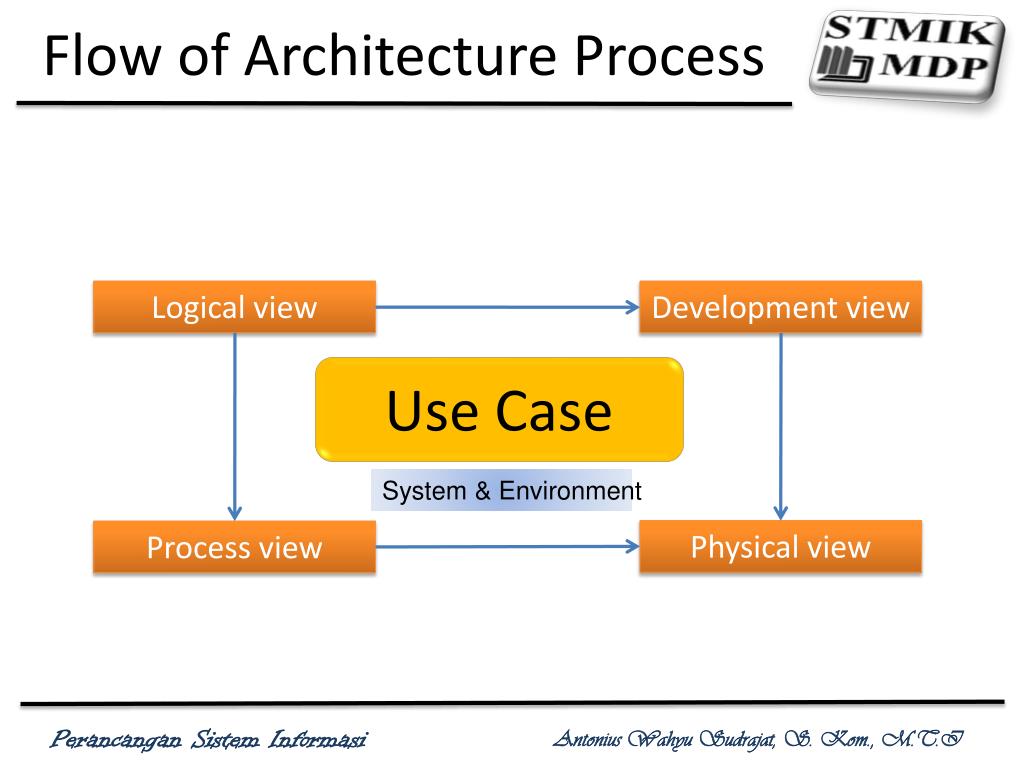 Flow of Architecture Process

STMIK MDP

Logical view

Development view

Use Case

System & Environment

Process view

Physical view

Perancangan Sistem Informasi

Antonius Wahyu Sudrajat, S. Kom., M.T.I